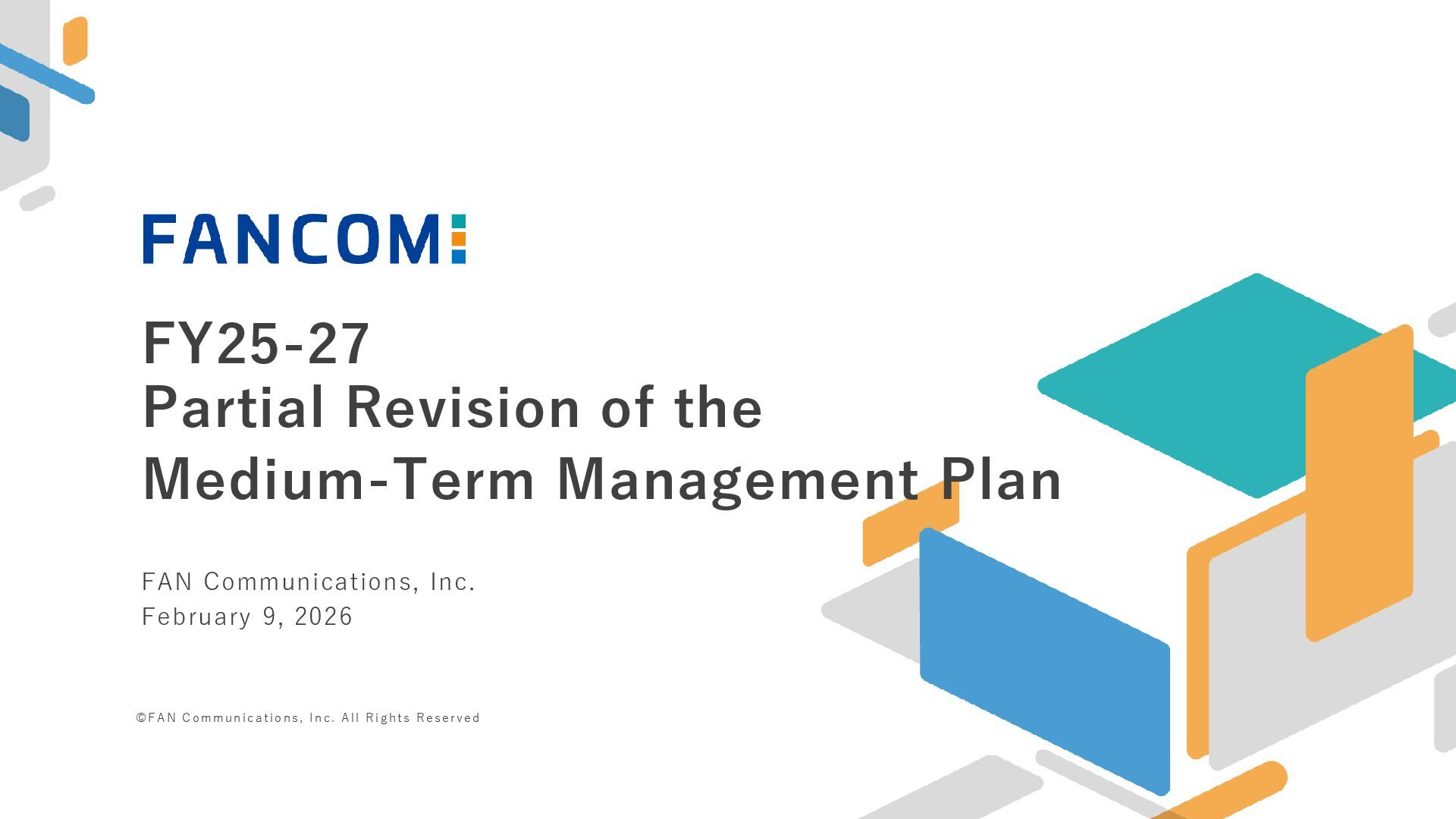 FANCOM

FY25-27
Partial Revision of the
Medium-Term Management Plan

FAN Communications, Inc.
February 9, 2026

©FAN Communications, Inc. All Rights Reserved